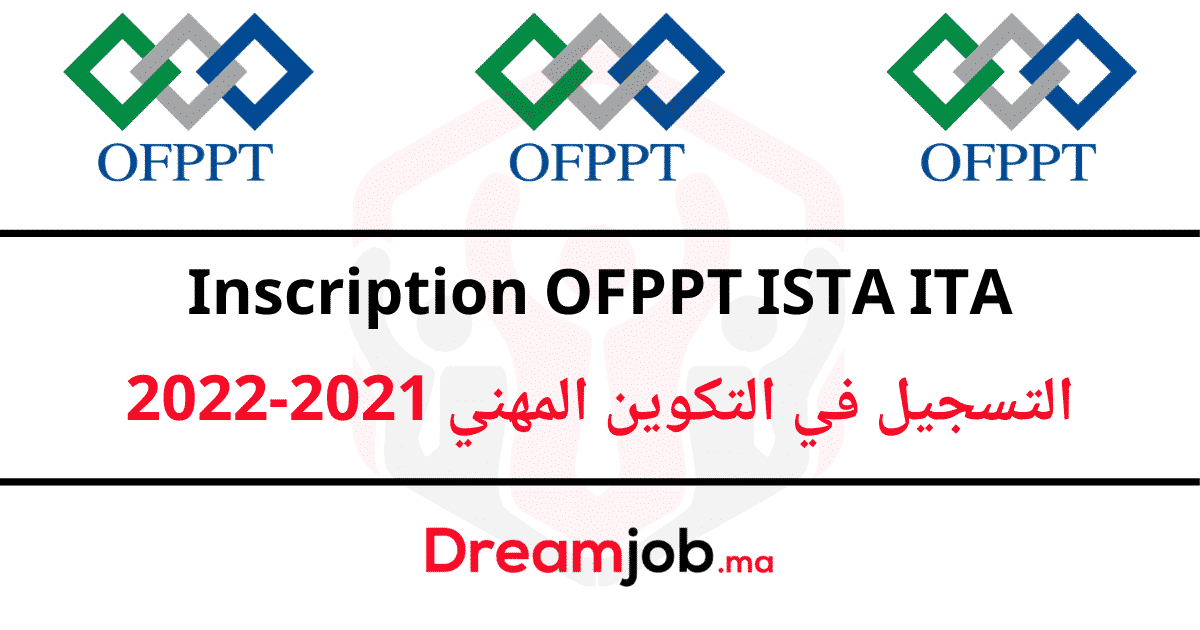 OFPPT OFPPT OFPPT

Inscription OFPPT ISTA ITA

التسجيل في التكوين المهني 2021-2022

Dreamjob.ma